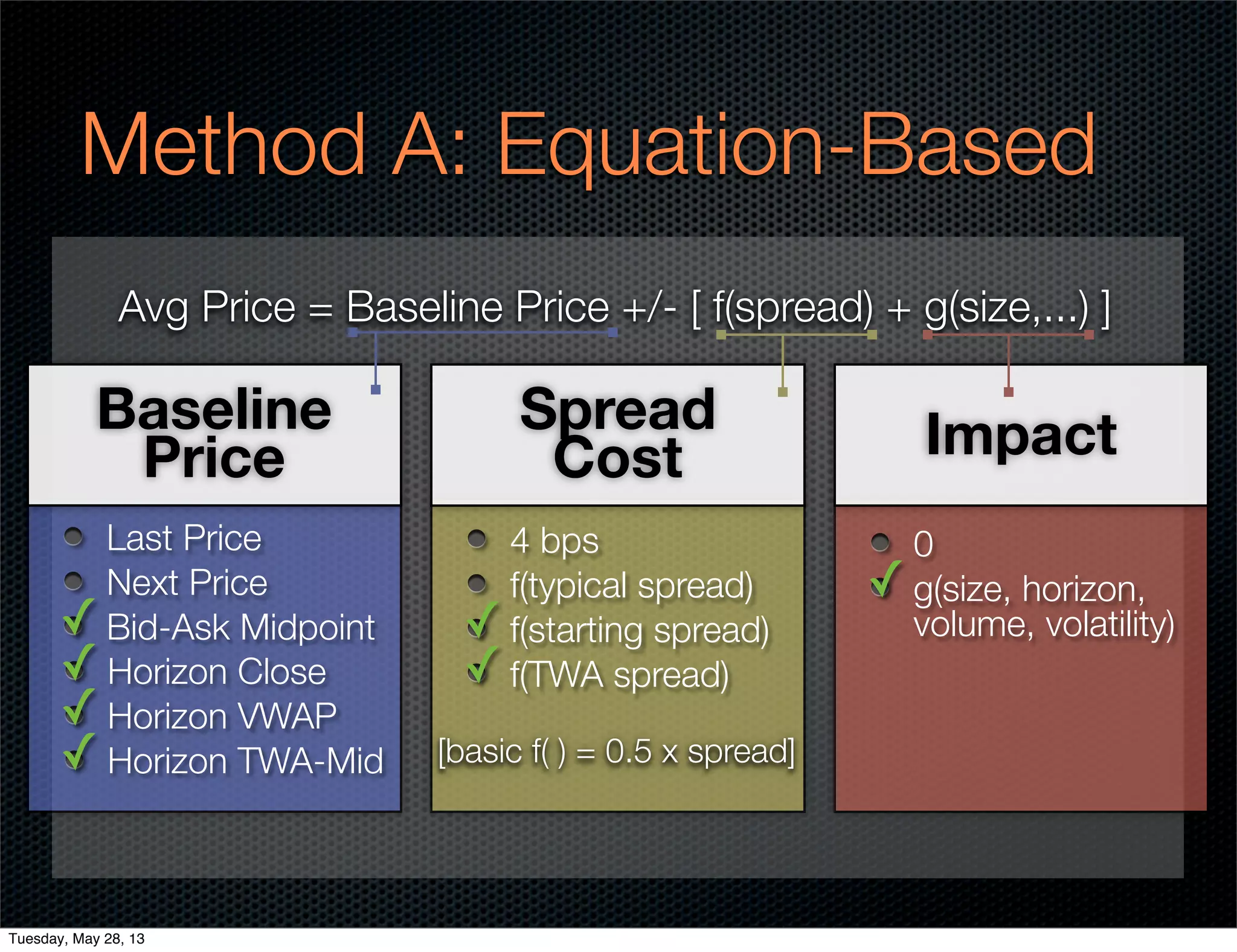 Method A: Equation-Based

Avg Price = Baseline Price +/- [ f(spread) + g(size,...) ]

Baseline Price

Last Price
Next Price
✓ Bid-Ask Midpoint
✓ Horizon Close
✓ Horizon VWAP
✓ Horizon TWA-Mid

Spread Cost

4 bps
f(typical spread)
✓ f(starting spread)
✓ f(TWA spread)

[basic f( ) = 0.5 x spread]

Impact

0
✓ g(size, horizon, volume, volatility)

Tuesday, May 28, 13